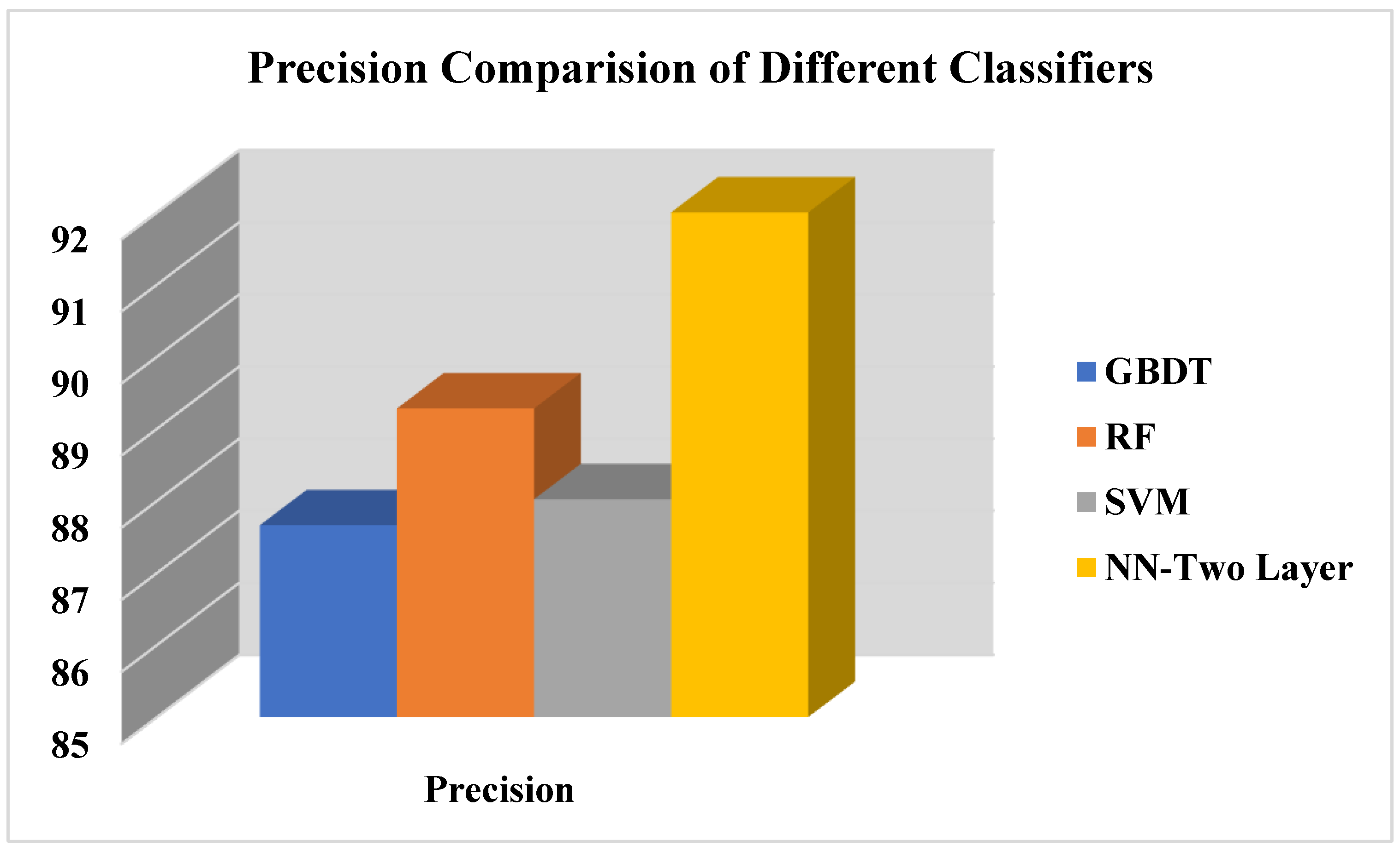 Precision Comparision of Different Classifiers

92
91
90
89
88
87
86
85

Precision

GBDT
RF
SVM
NN-Two Layer